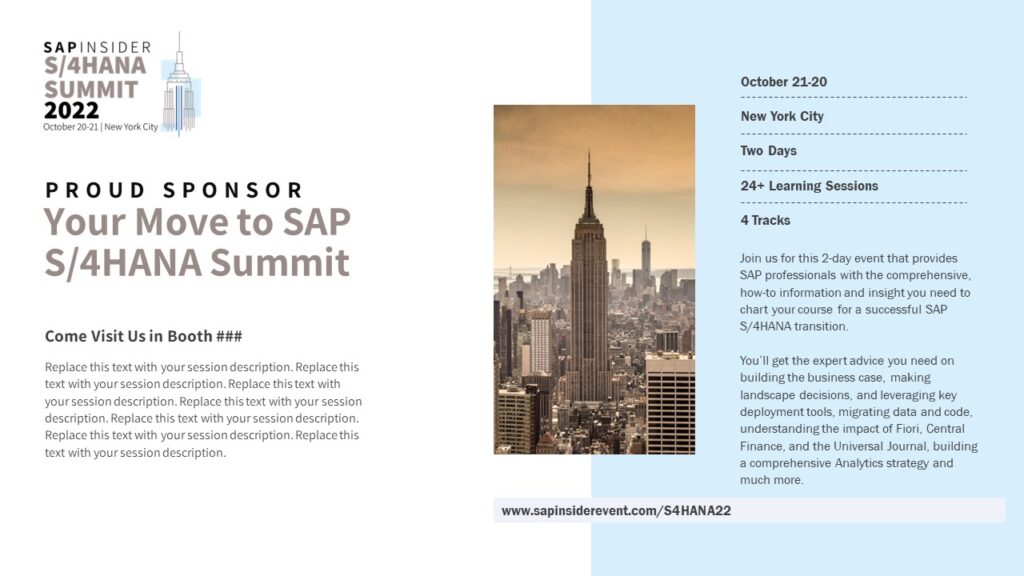 SAPINSIDER
S/4HANA
SUMMIT
2022
October 20-21 | New York City

PROUD SPONSOR
Your Move to SAP S/4HANA Summit

Come Visit Us in Booth ###

Replace this text with your session description. Replace this text with your session description. Replace this text with your session description. Replace this text with your session description. Replace this text with your session description. Replace this text with your session description. Replace this text with your session description.

October 21-20

New York City

Two Days

24+ Learning Sessions

4 Tracks

Join us for this 2-day event that provides SAP professionals with the comprehensive, how-to information and insight you need to chart your course for a successful SAP S/4HANA transition.

You'll get the expert advice you need on building the business case, making landscape decisions, and leveraging key deployment tools, migrating data and code, understanding the impact of Fiori, Central Finance, and the Universal Journal, building a comprehensive Analytics strategy and much more.

www.sapinsiderevent.com/S4HANA22